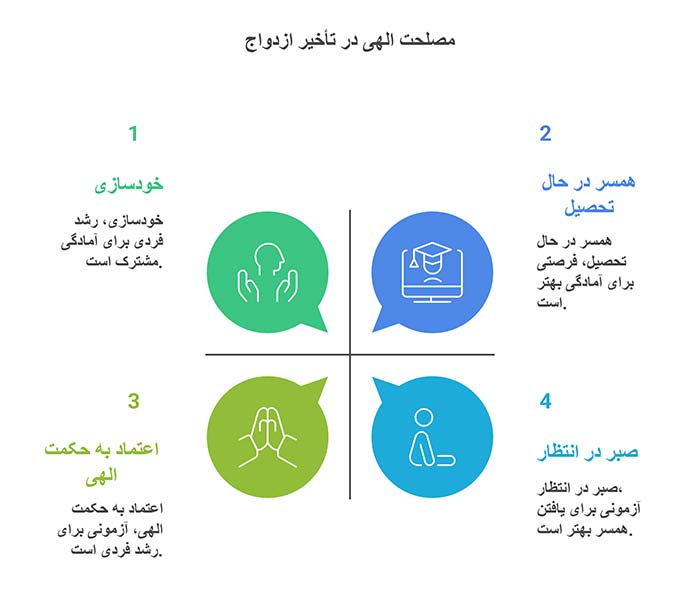 مصلحت الهی در تأخیر ازدواج

1

خودسازی

خودسازی، رشد فردی برای آمادگی مشترک است.

2

همسر در حال تحصیل

همسر در حال تحصیل، فرصتی برای آمادگی بهتر است.

3

اعتماد به حکمت الهی

اعتماد به حکمت الهی، آزمونی برای رشد فردی است.

4

صبر در انتظار

صبر در انتظار، آزمونی برای یافتن همسر بهتر است.